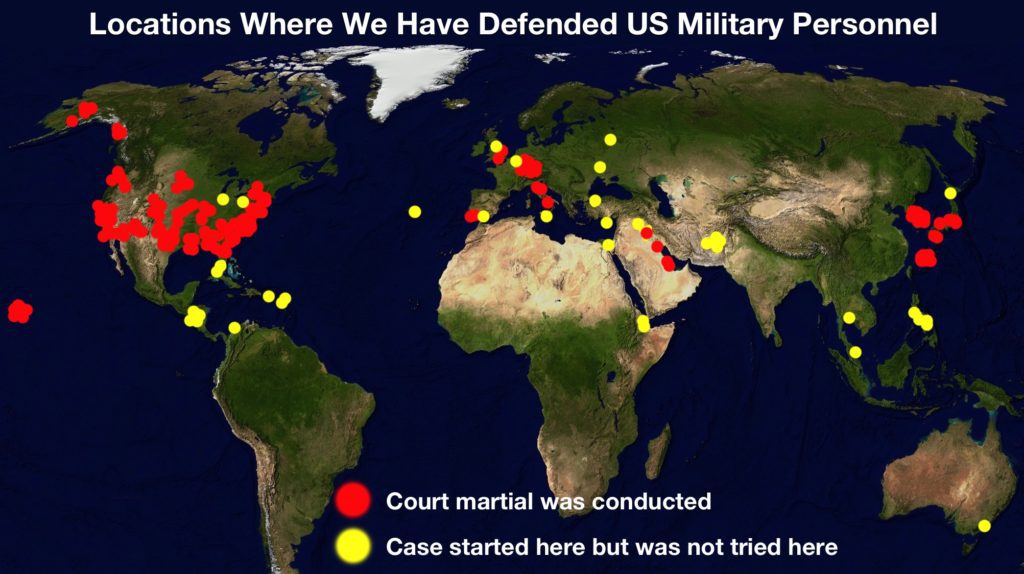 Locations Where We Have Defended US Military Personnel

Court martial was conducted

Case started here but was not tried here